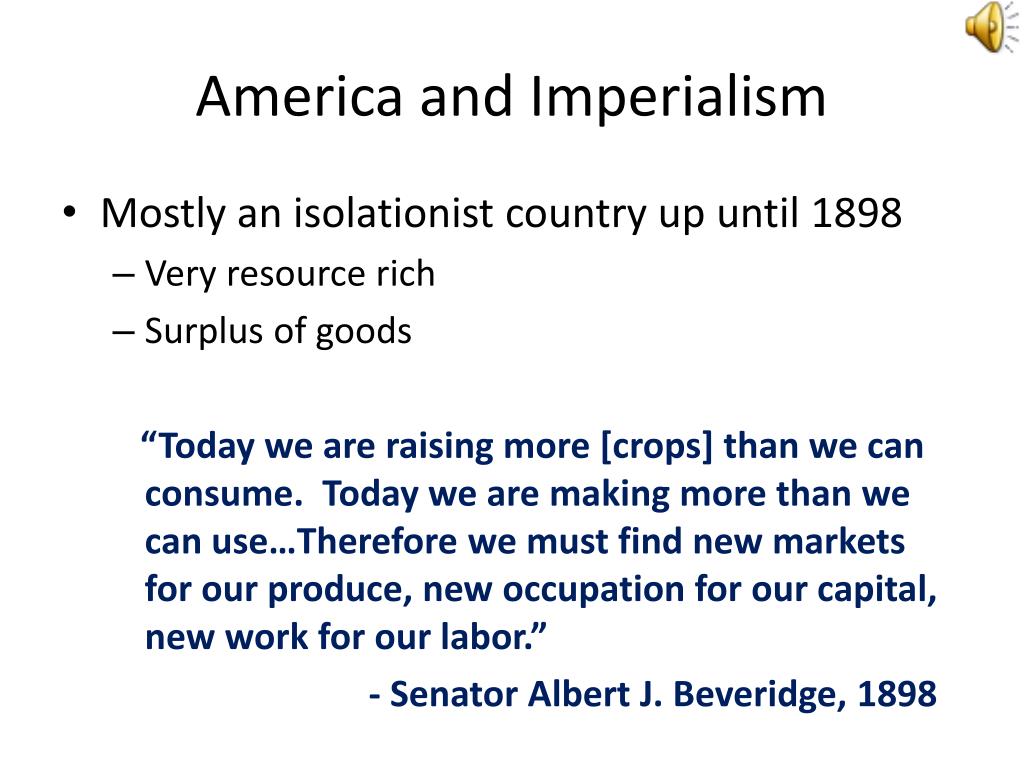 America and Imperialism

• Mostly an isolationist country up until 1898
– Very resource rich
– Surplus of goods

“Today we are raising more [crops] than we can consume. Today we are making more than we can use…Therefore we must find new markets for our produce, new occupation for our capital, new work for our labor.”

- Senator Albert J. Beveridge, 1898